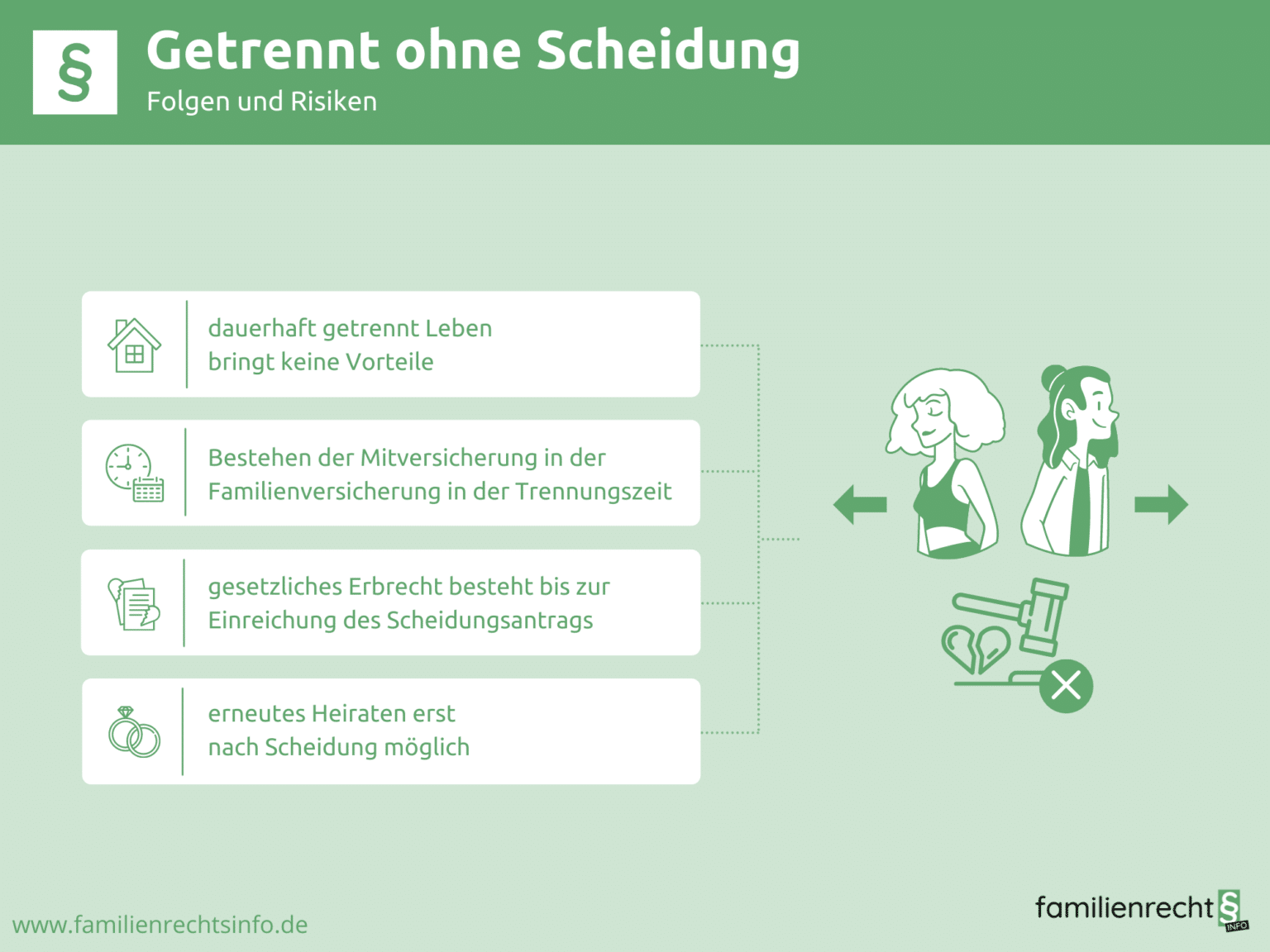 §

Getrennt ohne Scheidung

Folgen und Risiken

dauerhaft getrennt Leben bringt keine Vorteile

Bestehen der Mitversicherung in der Familienversicherung in der Trennungszeit

gesetzliches Erbrecht besteht bis zur Einreichung des Scheidungsantrags

erneutes Heiraten erst nach Scheidung möglich

www.familienrechtsinfo.de

familienrecht § INFO